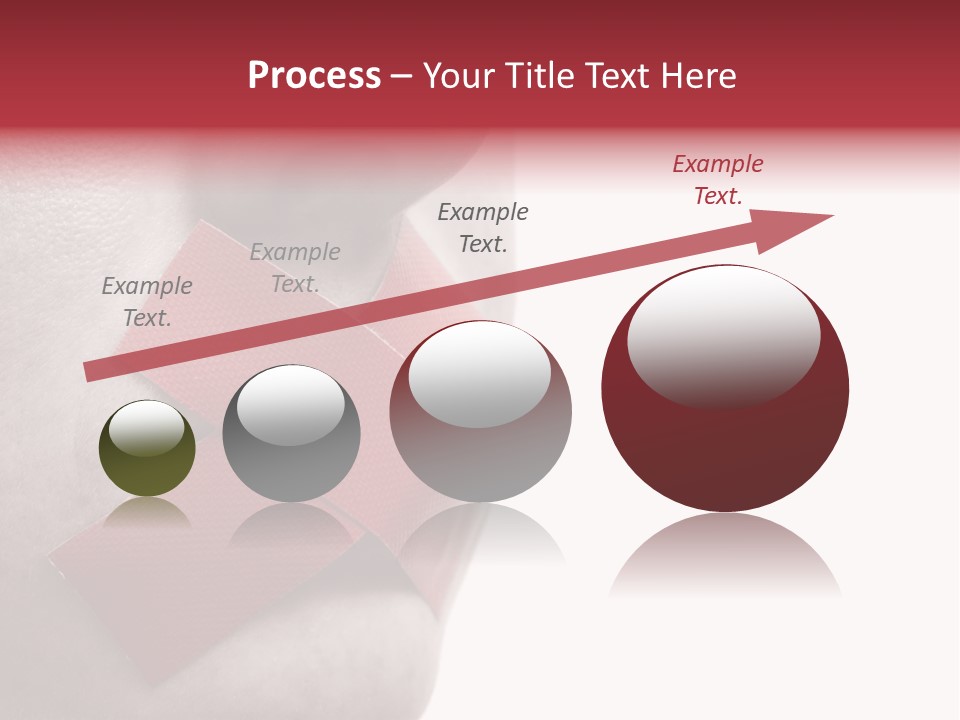 Process – Your Title Text Here

Example Text.

Example Text.

Example Text.

Example Text.